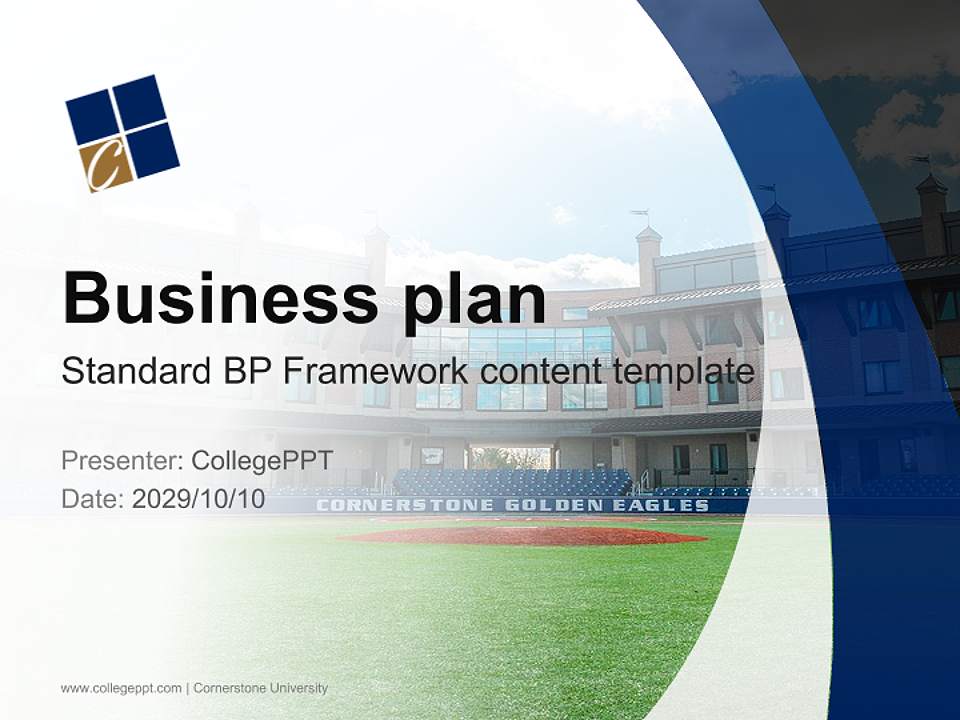 C

Business plan

Standard BP Framework content template

Presenter: CollegePPT
Date: 2029/10/10

CORNERSTONE GOLDEN EAGLES

www.collegeppt.com | Cornerstone University